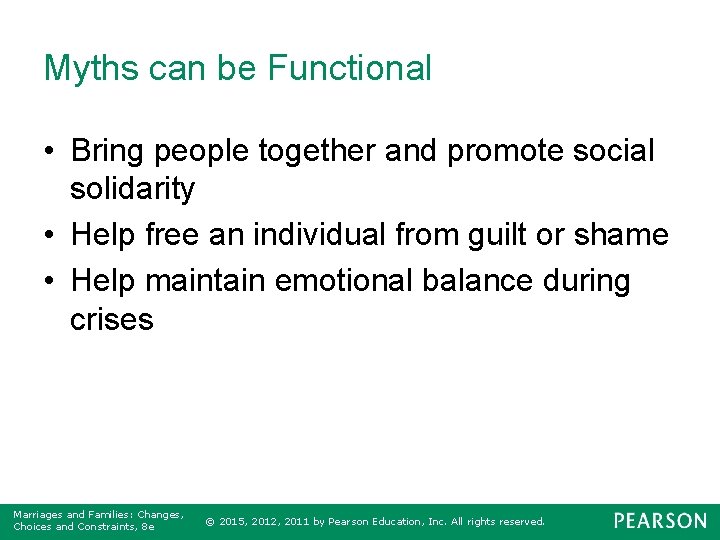 Myths can be Functional

• Bring people together and promote social solidarity
• Help free an individual from guilt or shame
• Help maintain emotional balance during crises

Marriages and Families: Changes, Choices and Constraints, 8e

© 2015, 2012, 2011 by Pearson Education, Inc. All rights reserved.

PEARSON